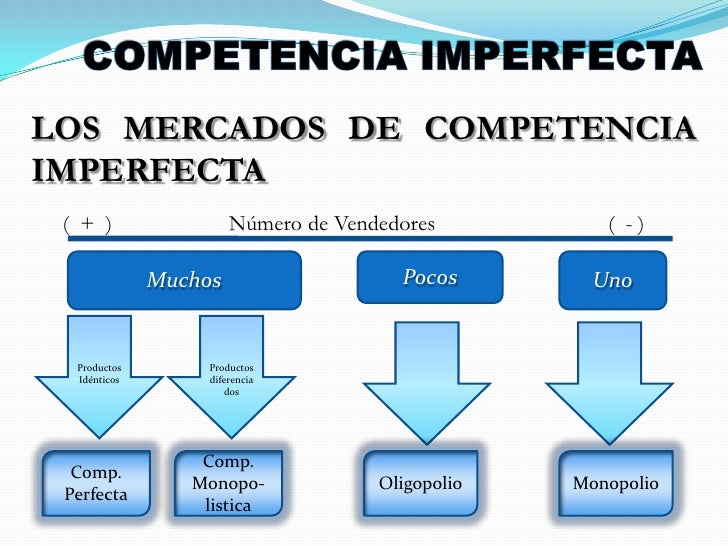 COMPETENCIA IMPERFECTA

LOS MERCADOS DE COMPETENCIA IMPERFECTA

( + ) Número de Vendedores ( - )

Muchos

Pocos

Uno

Productos Idénticos

Productos diferenciados

Comp. Perfecta

Comp. Monopolistica

Oligopolio

Monopolio